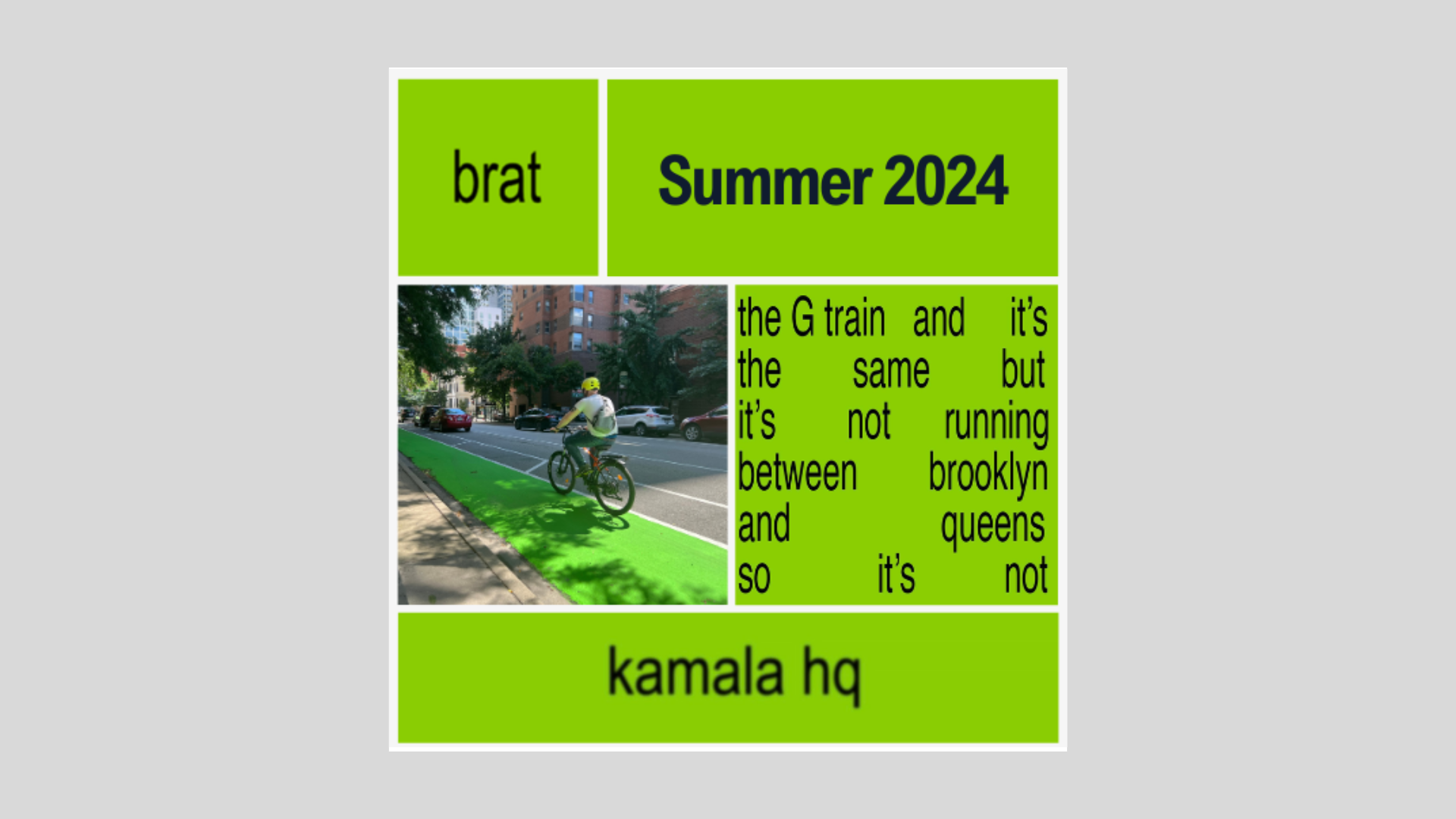 brat

Summer 2024

the G train and it's the same but it's not running between brooklyn and queens so it's not

kamala hq